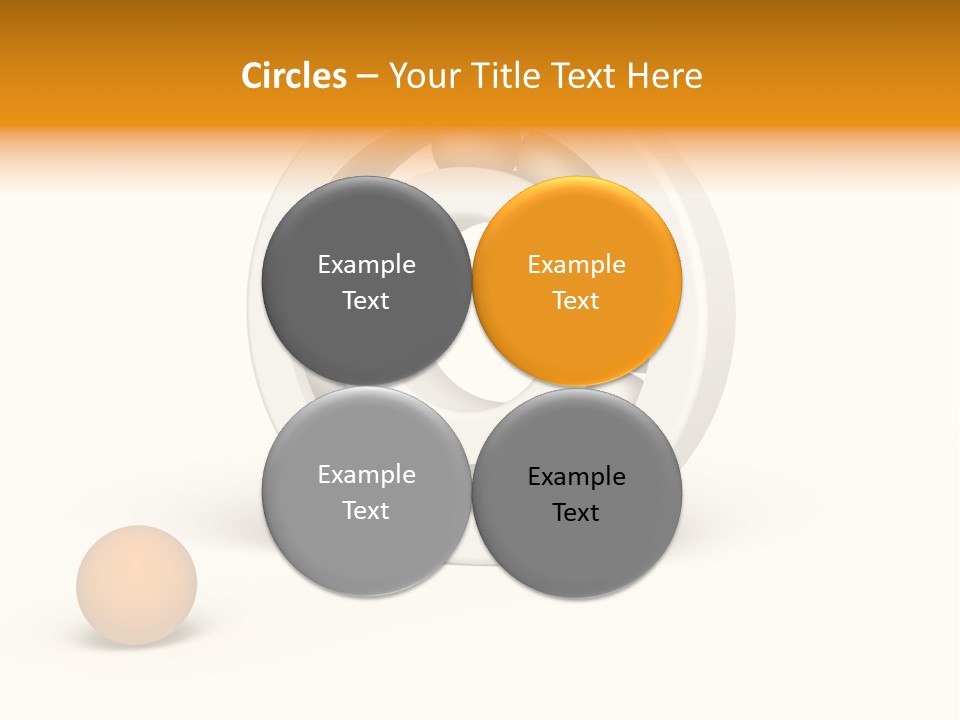 Circles – Your Title Text Here

Example Text

Example Text

Example Text

Example Text